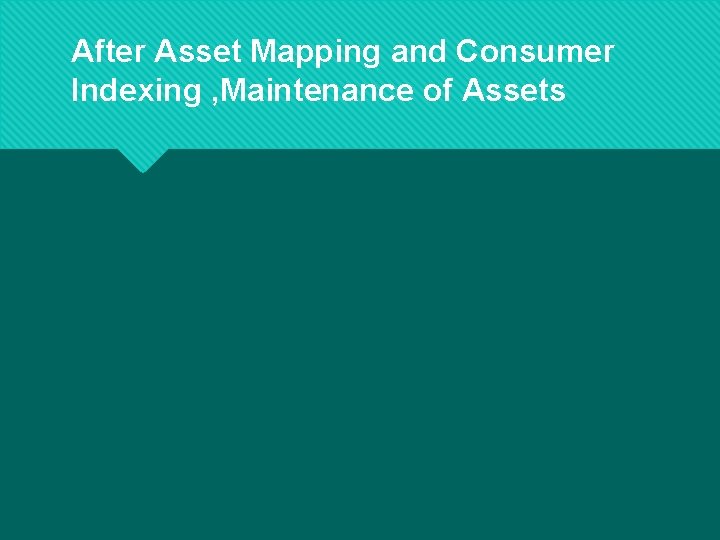 After Asset Mapping and Consumer Indexing ,Maintenance of Assets